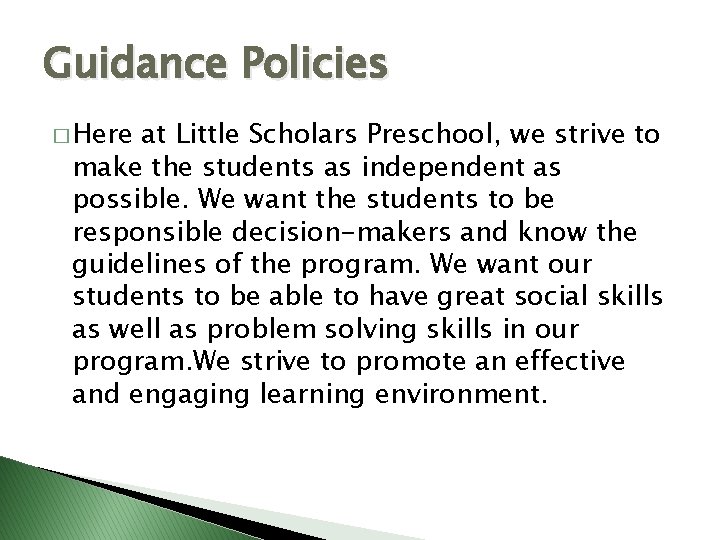 Guidance Policies

□ Here at Little Scholars Preschool, we strive to make the students as independent as possible. We want the students to be responsible decision-makers and know the guidelines of the program. We want our students to be able to have great social skills as well as problem solving skills in our program.We strive to promote an effective and engaging learning environment.